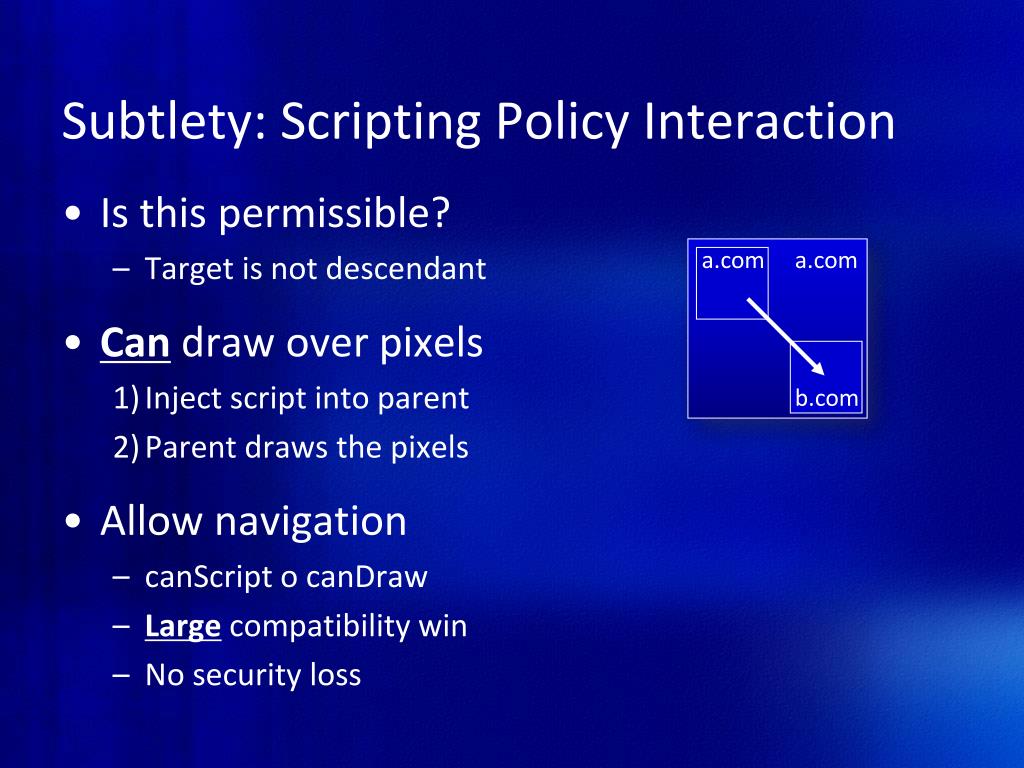 Subtlety: Scripting Policy Interaction

• Is this permissible?
– Target is not descendant

• Can draw over pixels
1) Inject script into parent
2) Parent draws the pixels

• Allow navigation
– canScript o canDraw
– Large compatibility win
– No security loss

a.com a.com
b.com